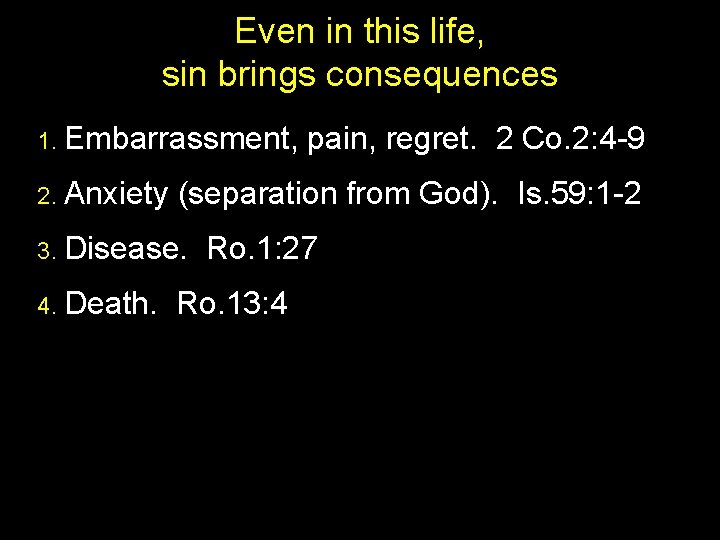 Even in this life,
sin brings consequences

1. Embarrassment, pain, regret. 2 Co.2:4-9

2. Anxiety (separation from God). Is.59:1-2

3. Disease. Ro.1:27

4. Death. Ro.13:4